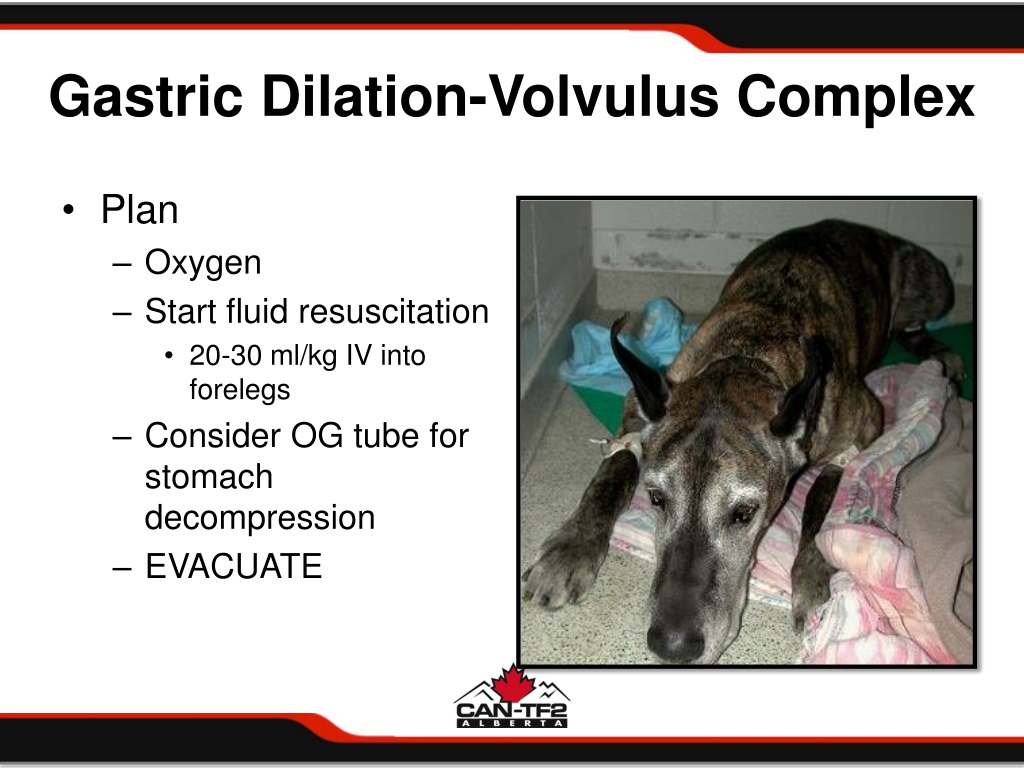 Gastric Dilation-Volvulus Complex

• Plan
– Oxygen
– Start fluid resuscitation
• 20-30 ml/kg IV into forelegs
– Consider OG tube for stomach decompression
– EVACUATE

CAN-TF2
ALBERTA